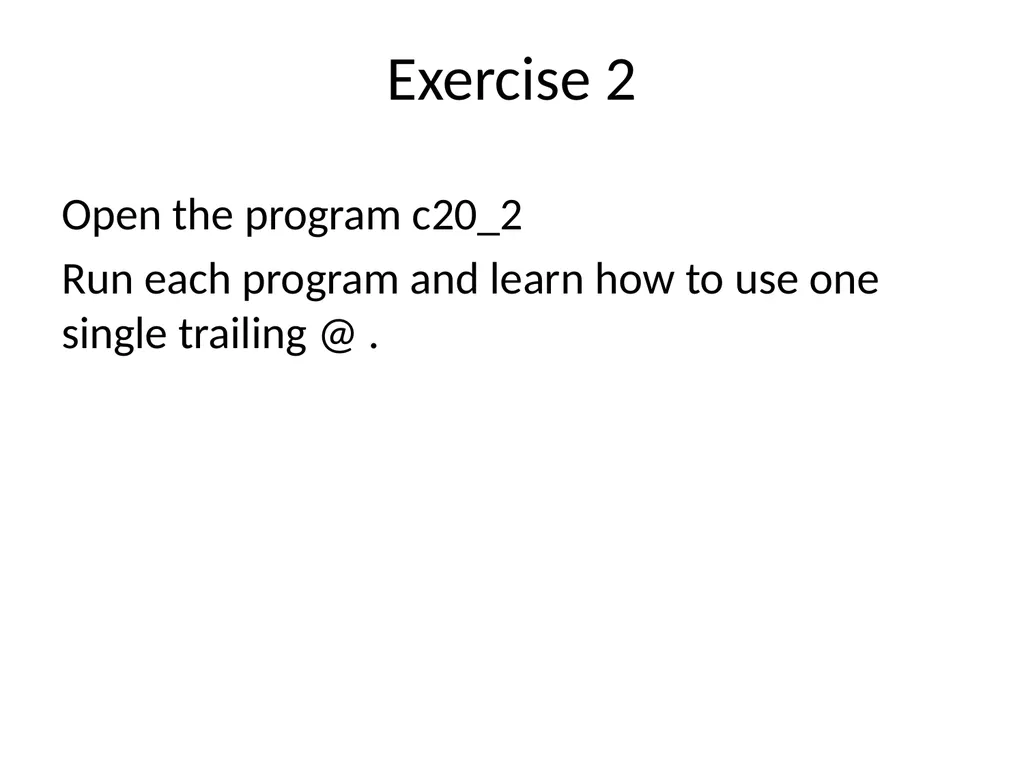 Exercise 2

Open the program c20_2

Run each program and learn how to use one single trailing @ .